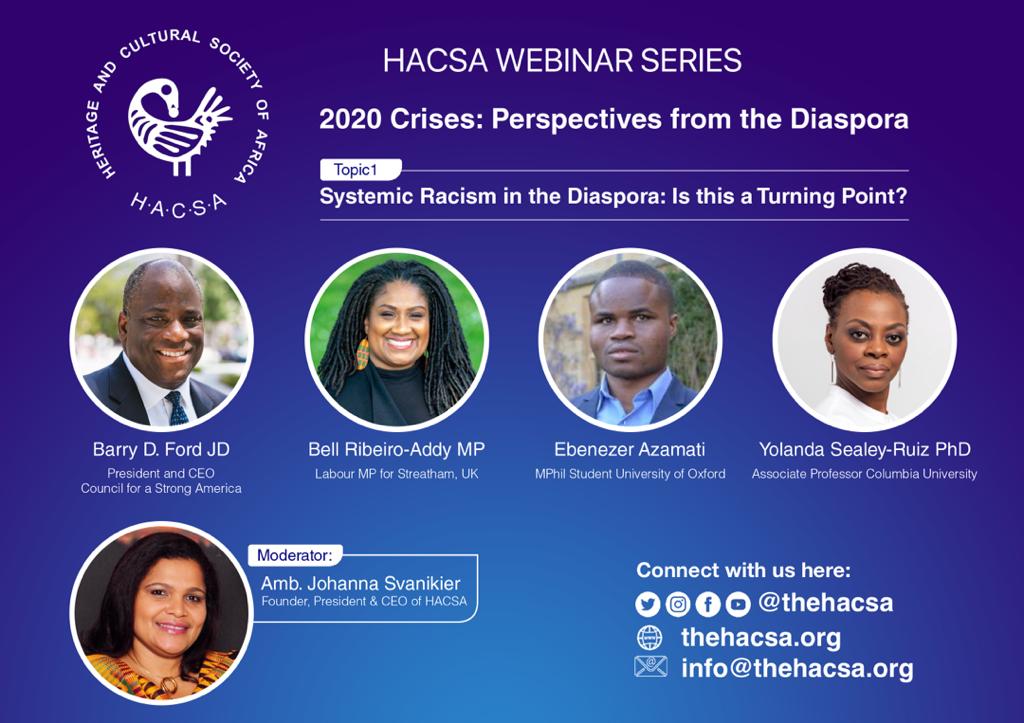 HERITAGE AND CULTURAL SOCIETY OF AFRICA
H·A·C·S·A

HACSA WEBINAR SERIES

2020 Crises: Perspectives from the Diaspora

Topic1
Systemic Racism in the Diaspora: Is this a Turning Point?

Barry D. Ford JD
President and CEO
Council for a Strong America

Bell Ribeiro-Addy MP
Labour MP for Streatham, UK

Ebenezer Azamati
MPhil Student University of Oxford

Yolanda Sealey-Ruiz PhD
Associate Professor Columbia University

Moderator:
Amb. Johanna Svanikier
Founder, President & CEO of HACSA

Connect with us here:
@thehacsa
thehacsa.org
info@thehacsa.org